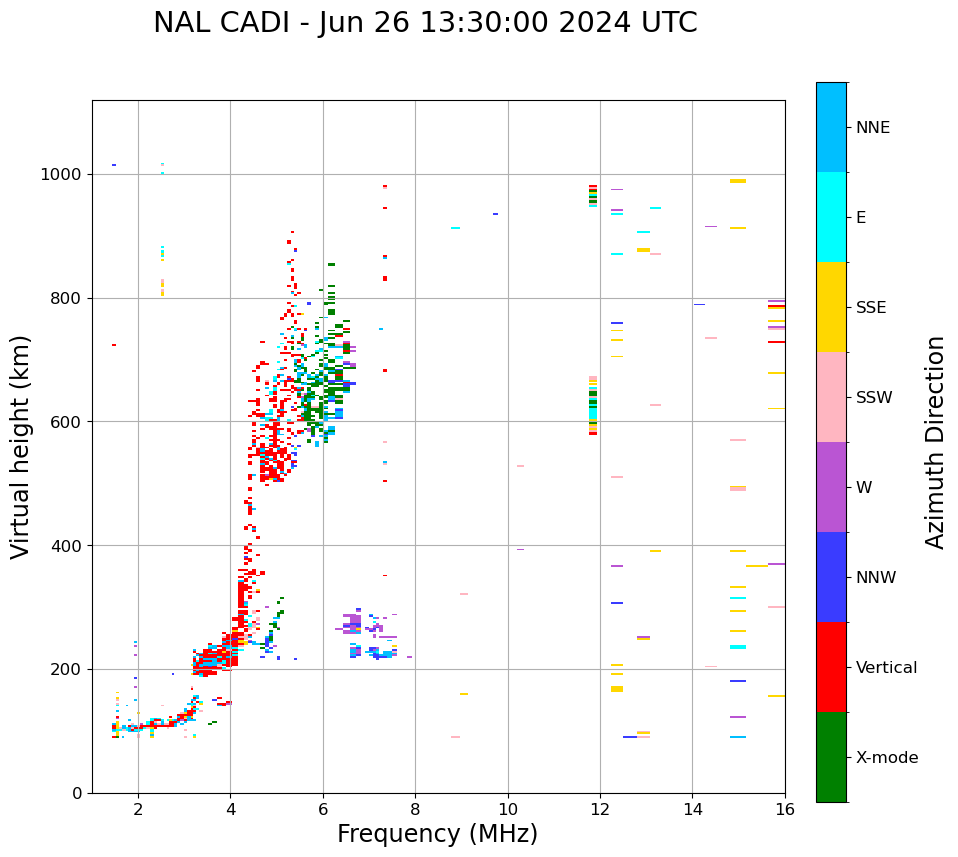 NAL CADI - Jun 26 13:30:00 2024 UTC

Virtual height (km)

1000
800
600
400
200
0

2
4
6
8
10
12
14
16

Frequency (MHz)

NNE
E
SSE
SSW
W
NNW
Vertical
X-mode

Azimuth Direction